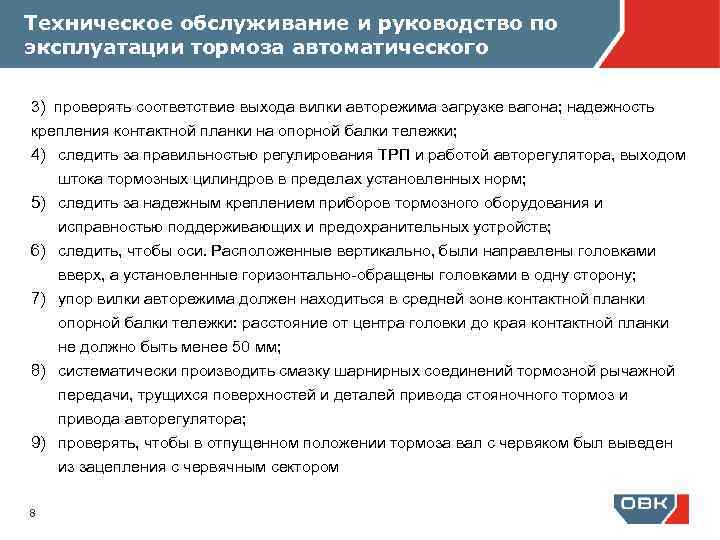 Техническое обслуживание и руководство по эксплуатации тормоза автоматического

3) проверять соответствие выхода вилки авторежима загрузке вагона; надежность крепления контактной планки на опорной балки тележки;

4) следить за правильностью регулирования ТРП и работой авторегулятора, выходом штока тормозных цилиндров в пределах установленных норм;

5) следить за надежным креплением приборов тормозного оборудования и исправностью поддерживающих и предохранительных устройств;

6) следить, чтобы оси. Расположенные вертикально, были направлены головками вверх, а установленные горизонтально-обращены головками в одну сторону;

7) упор вилки авторежима должен находиться в средней зоне контактной планки опорной балки тележки: расстояние от центра головки до края контактной планки не должно быть менее 50 мм;

8) систематически производить смазку шарнирных соединений тормозной рычажной передачи, трущихся поверхностей и деталей привода стояночного тормоз и привода авторегулятора;

9) проверять, чтобы в отпущенном положении тормоза вал с червяком был выведен из зацепления с червячным сектором

8

ОВК